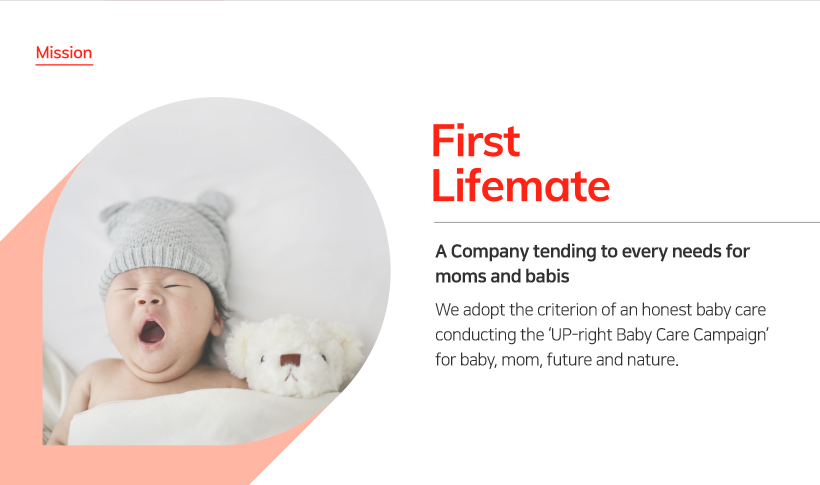 Mission

First Lifemate

A Company tending to every needs for moms and babis

We adopt the criterion of an honest baby care conducting the 'UP-right Baby Care Campaign' for baby, mom, future and nature.